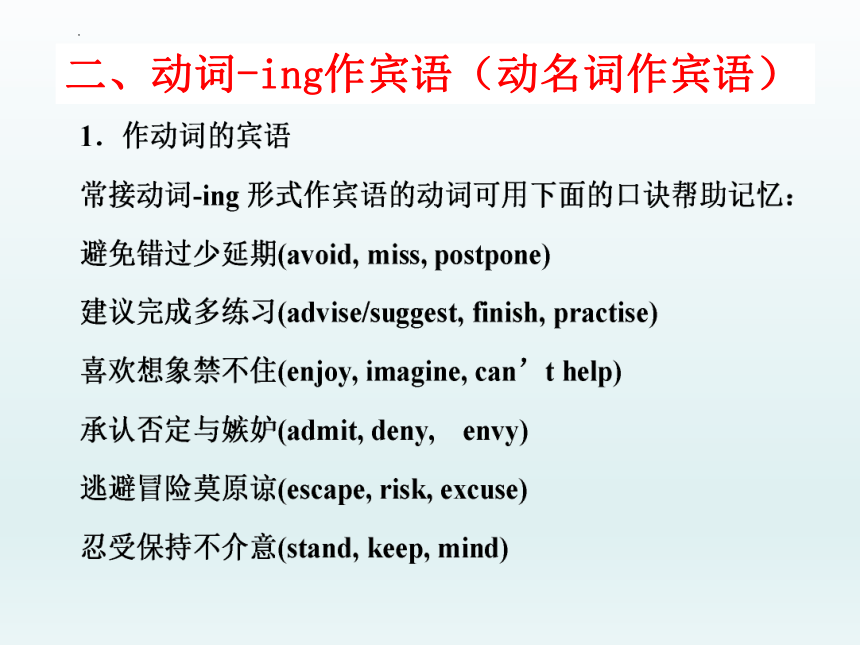 二、动词-ing作宾语（动名词作宾语）

1．作动词的宾语

常接动词-ing 形式作宾语的动词可用下面的口诀帮助记忆：

避免错过少延期(avoid, miss, postpone)

建议完成多练习(advise/suggest, finish, practise)

喜欢想象禁不住(enjoy, imagine, can’t help)

承认否定与嫉妒(admit, deny, envy)

逃避冒险莫原谅(escape, risk, excuse)

忍受保持不介意(stand, keep, mind)